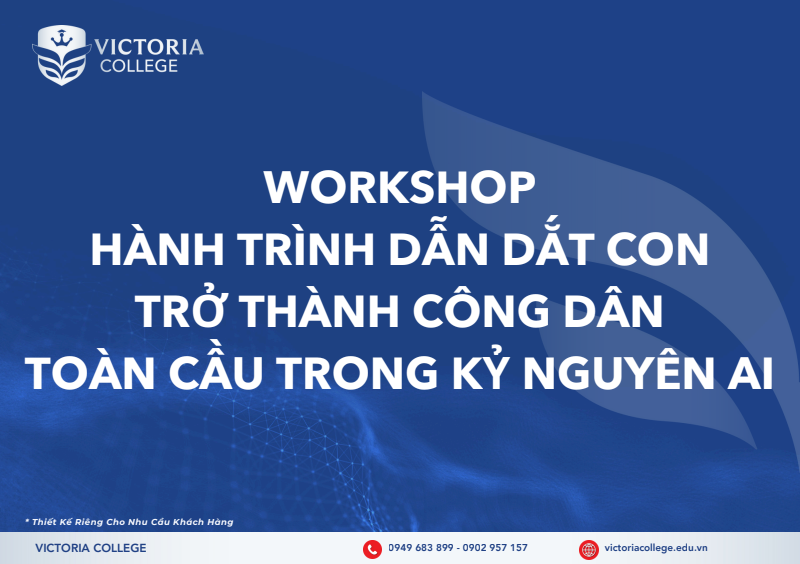 VICTORIA COLLEGE

WORKSHOP
HÀNH TRÌNH DẪN DẮT CON
TRỞ THÀNH CÔNG DÂN
TOÀN CẦU TRONG KỶ NGUYÊN AI

* Thiết Kế Riêng Cho Nhu Cầu Khách Hàng

VICTORIA COLLEGE

0949 683 899 - 0902 957 157

victoriacollege.edu.vn